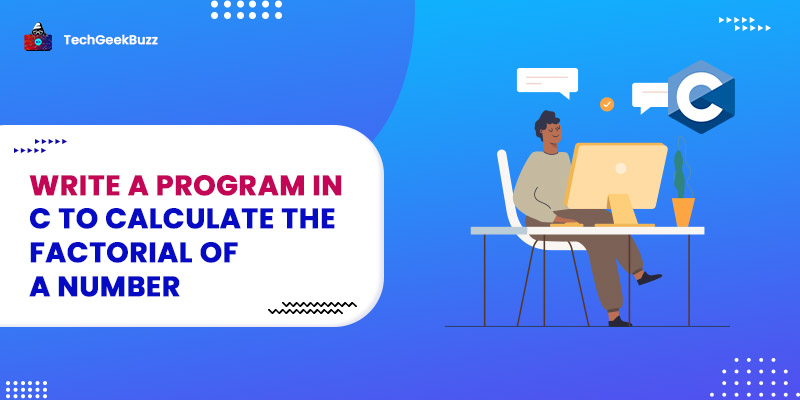 TechGeekBuzz

WRITE A PROGRAM IN C TO CALCULATE THE FACTORIAL OF A NUMBER

C